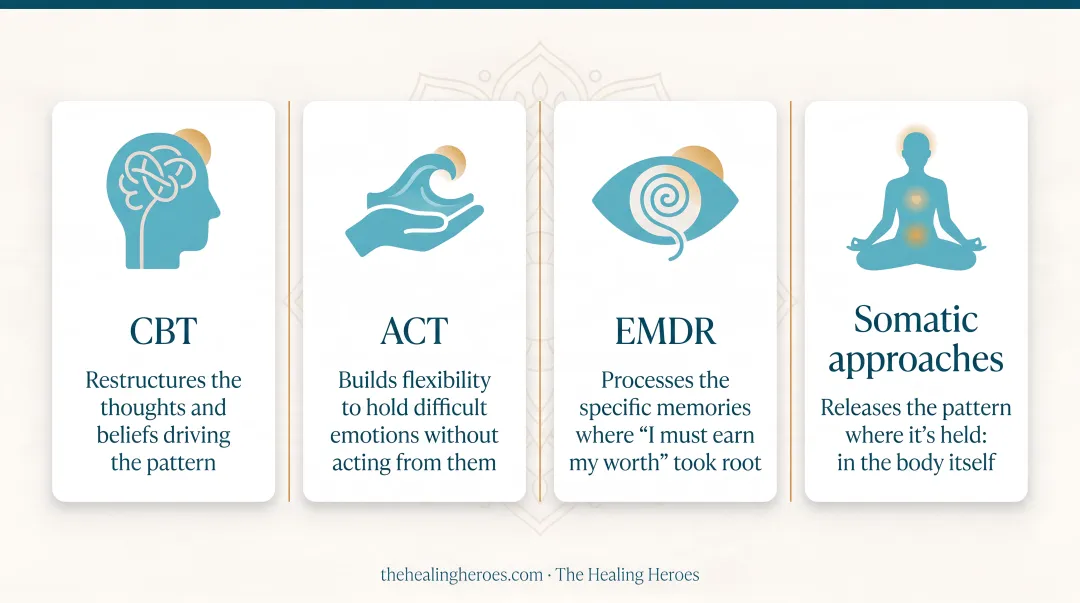 CBT

Restructures the thoughts and beliefs driving the pattern

ACT

Builds flexibility to hold difficult emotions without acting from them

EMDR

Processes the specific memories where “I must earn my worth” took root

Somatic approaches

Releases the pattern where it’s held: in the body itself

thehealingheroes.com · The Healing Heroes